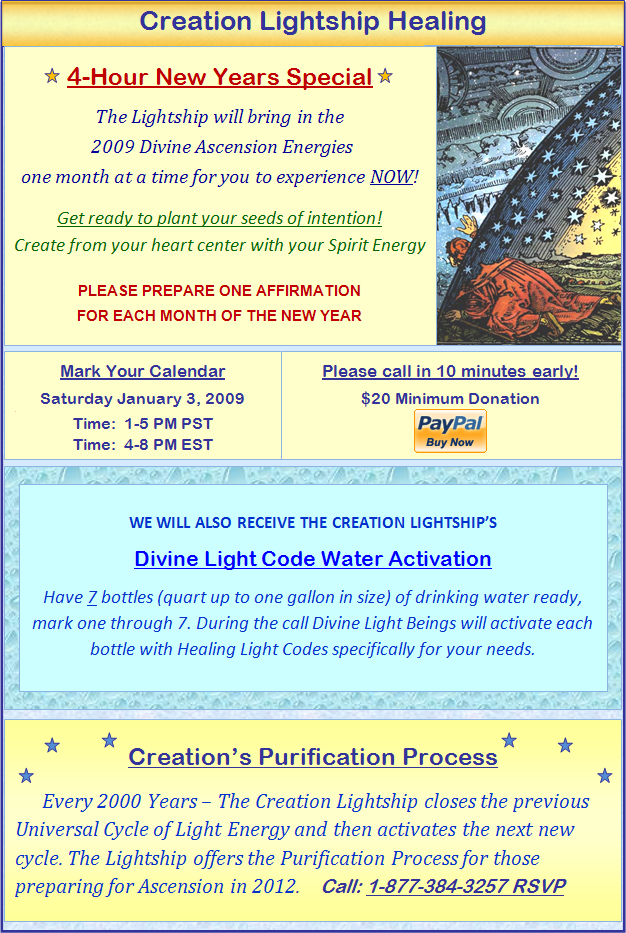 Creation Lightship Healing

4-Hour New Years Special

The Lightship will bring in the 2009 Divine Ascension Energies one month at a time for you to experience NOW!

Get ready to plant your seeds of intention!
Create from your heart center with your Spirit Energy

PLEASE PREPARE ONE AFFIRMATION FOR EACH MONTH OF THE NEW YEAR

Mark Your Calendar
Saturday January 3, 2009
Time: 1-5 PM PST
Time: 4-8 PM EST

Please call in 10 minutes early!
$20 Minimum Donation
PayPal
Buy Now

WE WILL ALSO RECEIVE THE CREATION LIGHTSHIP'S

Divine Light Code Water Activation

Have 7 bottles (quart up to one gallon in size) of drinking water ready, mark one through 7. During the call Divine Light Beings will activate each bottle with Healing Light Codes specifically for your needs.

Creation's Purification Process

Every 2000 Years – The Creation Lightship closes the previous Universal Cycle of Light Energy and then activates the next new cycle. The Lightship offers the Purification Process for those preparing for Ascension in 2012. Call: 1-877-384-3257 RSVP